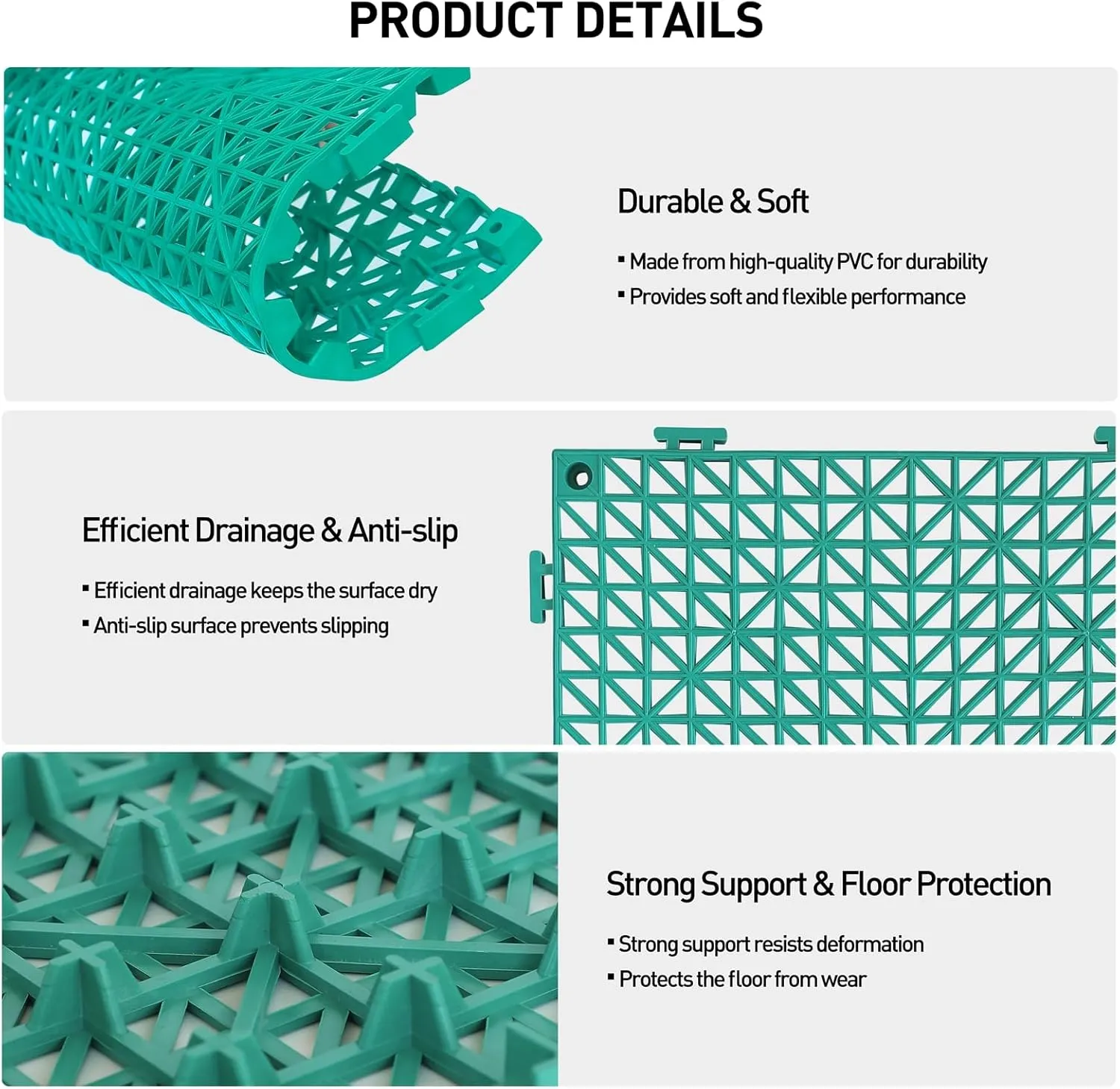 PRODUCT DETAILS

Durable & Soft

▪ Made from high-quality PVC for durability
▪ Provides soft and flexible performance

Efficient Drainage & Anti-slip

▪ Efficient drainage keeps the surface dry
▪ Anti-slip surface prevents slipping

Strong Support & Floor Protection

▪ Strong support resists deformation
▪ Protects the floor from wear